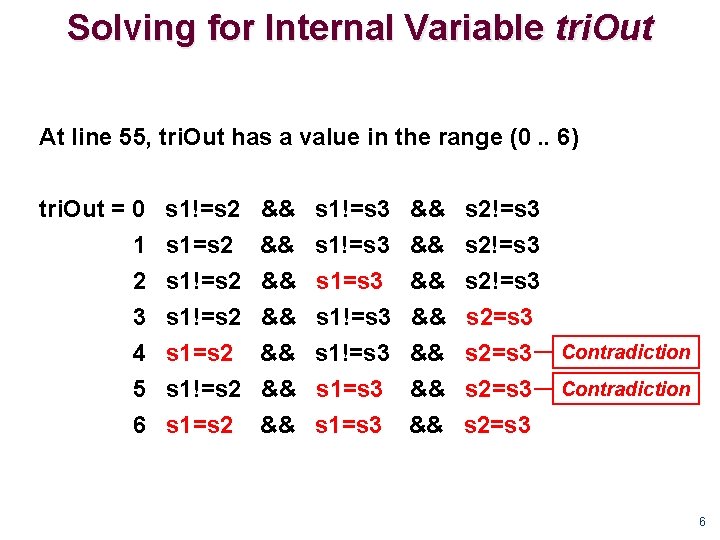 Solving for Internal Variable triOut

At line 55, triOut has a value in the range (0 .. 6)

triOut = 0 s1!=s2 && s1!=s3 && s2!=s3
1 s1=s2 && s1!=s3 && s2!=s3
2 s1!=s2 && s1=s3 && s2!=s3
3 s1!=s2 && s1!=s3 && s2=s3
4 s1=s2 && s1!=s3 && s2=s3 Contradiction
5 s1!=s2 && s1=s3 && s2=s3 Contradiction
6 s1=s2 && s1=s3 && s2=s3

6